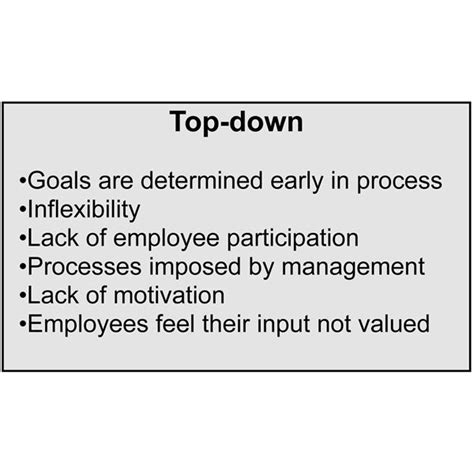 Top-down

•Goals are determined early in process
•Inflexibility
•Lack of employee participation
•Processes imposed by management
•Lack of motivation
•Employees feel their input not valued